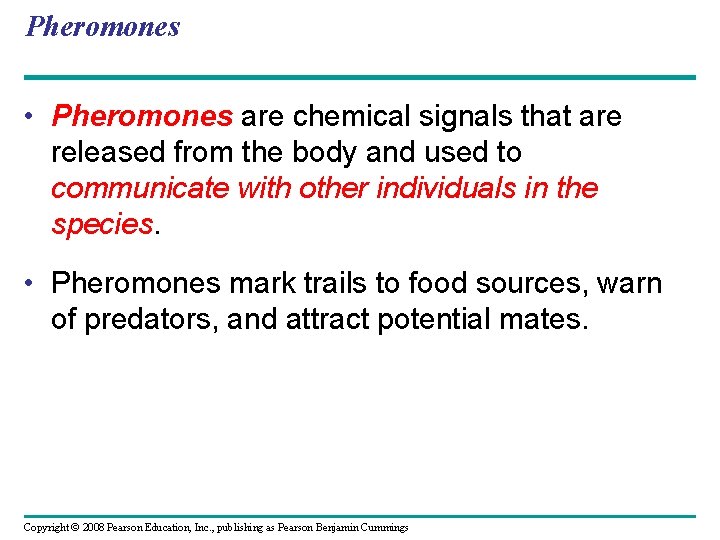 Pheromones

• Pheromones are chemical signals that are released from the body and used to communicate with other individuals in the species.

• Pheromones mark trails to food sources, warn of predators, and attract potential mates.

Copyright © 2008 Pearson Education, Inc., publishing as Pearson Benjamin Cummings